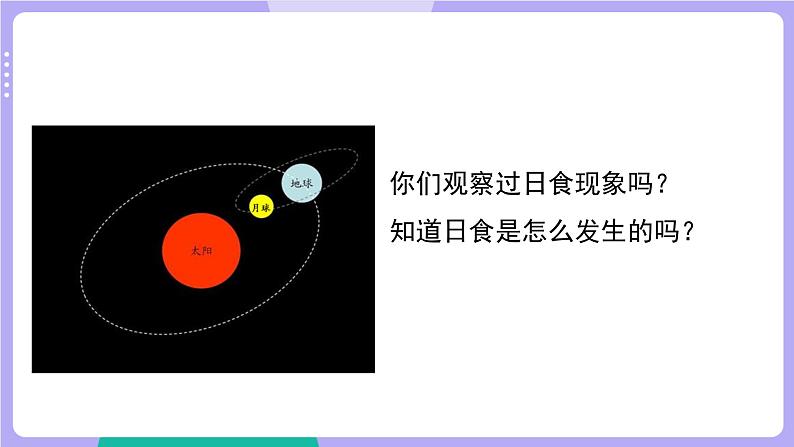 地球

月球

太阳

你们观察过日食现象吗？

知道日食是怎么发生的吗？